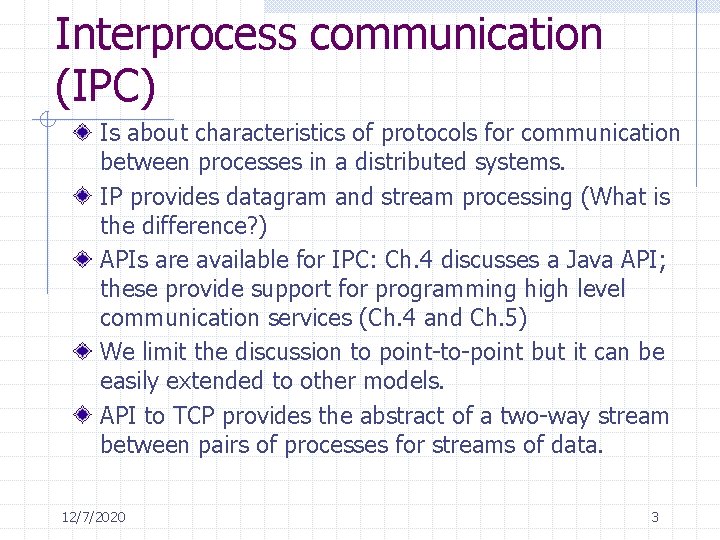 Interprocess communication (IPC)

Is about characteristics of protocols for communication between processes in a distributed systems.

IP provides datagram and stream processing (What is the difference?)

APIs are available for IPC: Ch.4 discusses a Java API; these provide support for programming high level communication services (Ch.4 and Ch.5)

We limit the discussion to point-to-point but it can be easily extended to other models.

API to TCP provides the abstract of a two-way stream between pairs of processes for streams of data.

12/7/2020

3